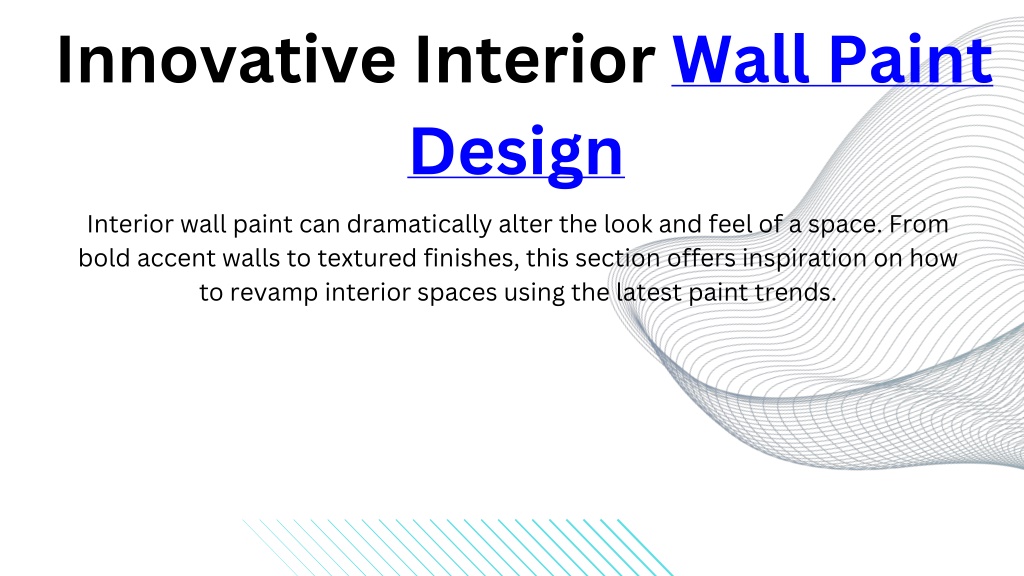 Innovative Interior Wall Paint Design

Interior wall paint can dramatically alter the look and feel of a space. From bold accent walls to textured finishes, this section offers inspiration on how to revamp interior spaces using the latest paint trends.